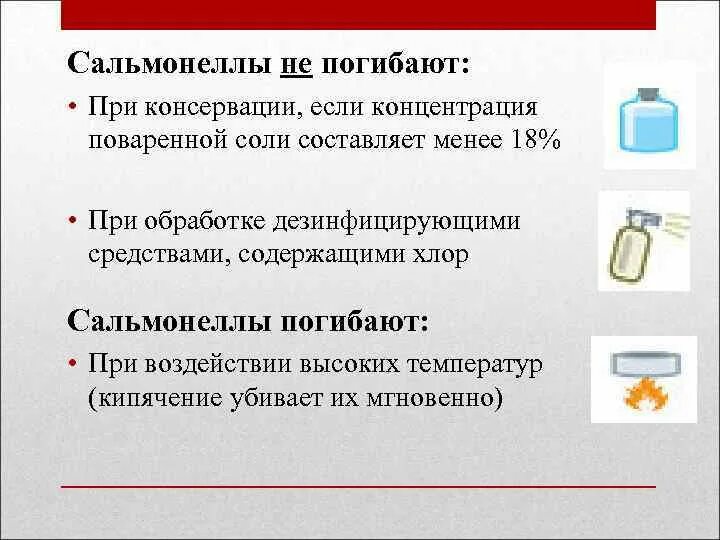 Сальмонеллы не погибают:

• При консервации, если концентрация поваренной соли составляет менее 18%

• При обработке дезинфицирующими средствами, содержащими хлор

Сальмонеллы погибают:

• При воздействии высоких температур (кипячение убивает их мгновенно)